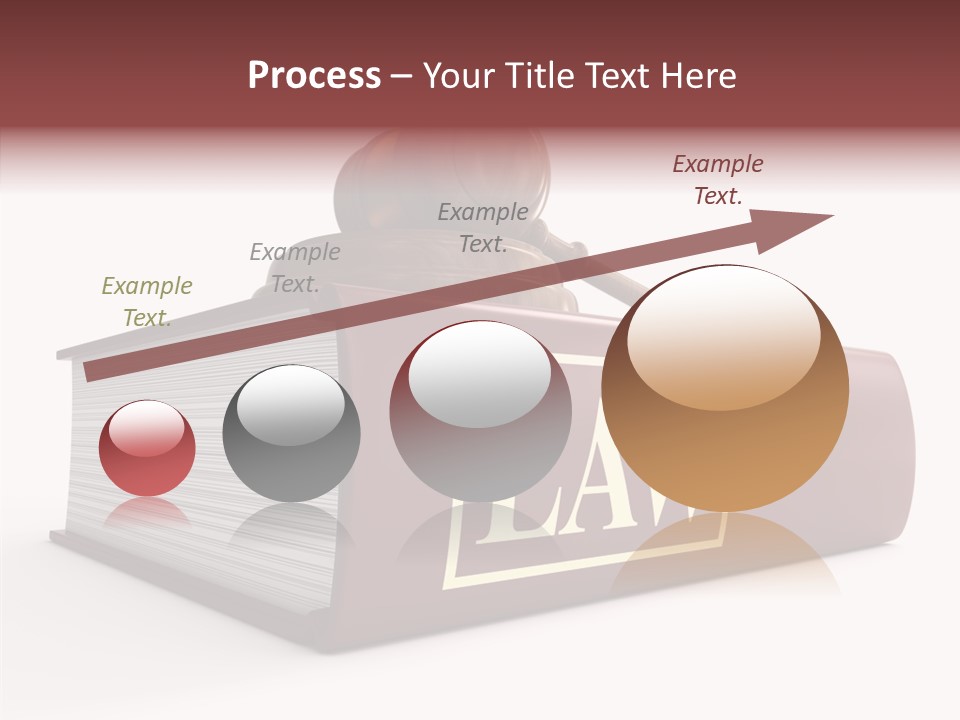 Process – Your Title Text Here

Example Text.

Example Text.

Example Text.

Example Text.

LAW